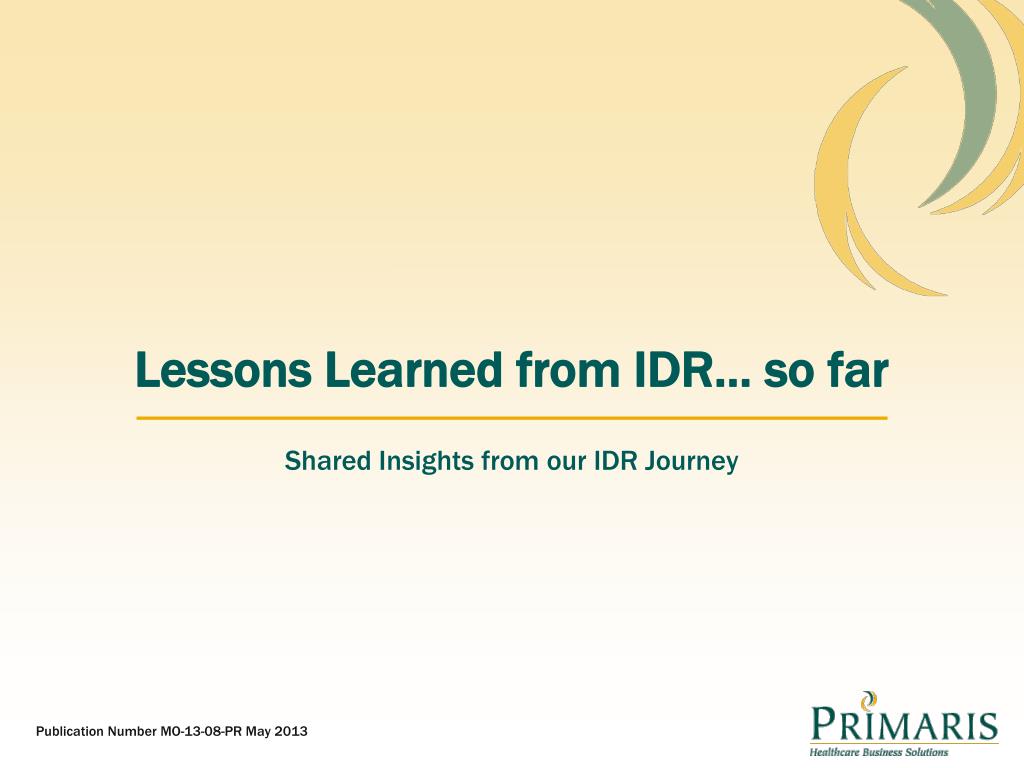 Lessons Learned from IDR… so far

Shared Insights from our IDR Journey

Publication Number MO-13-08-PR May 2013

PRIMARIS
Healthcare Business Solutions